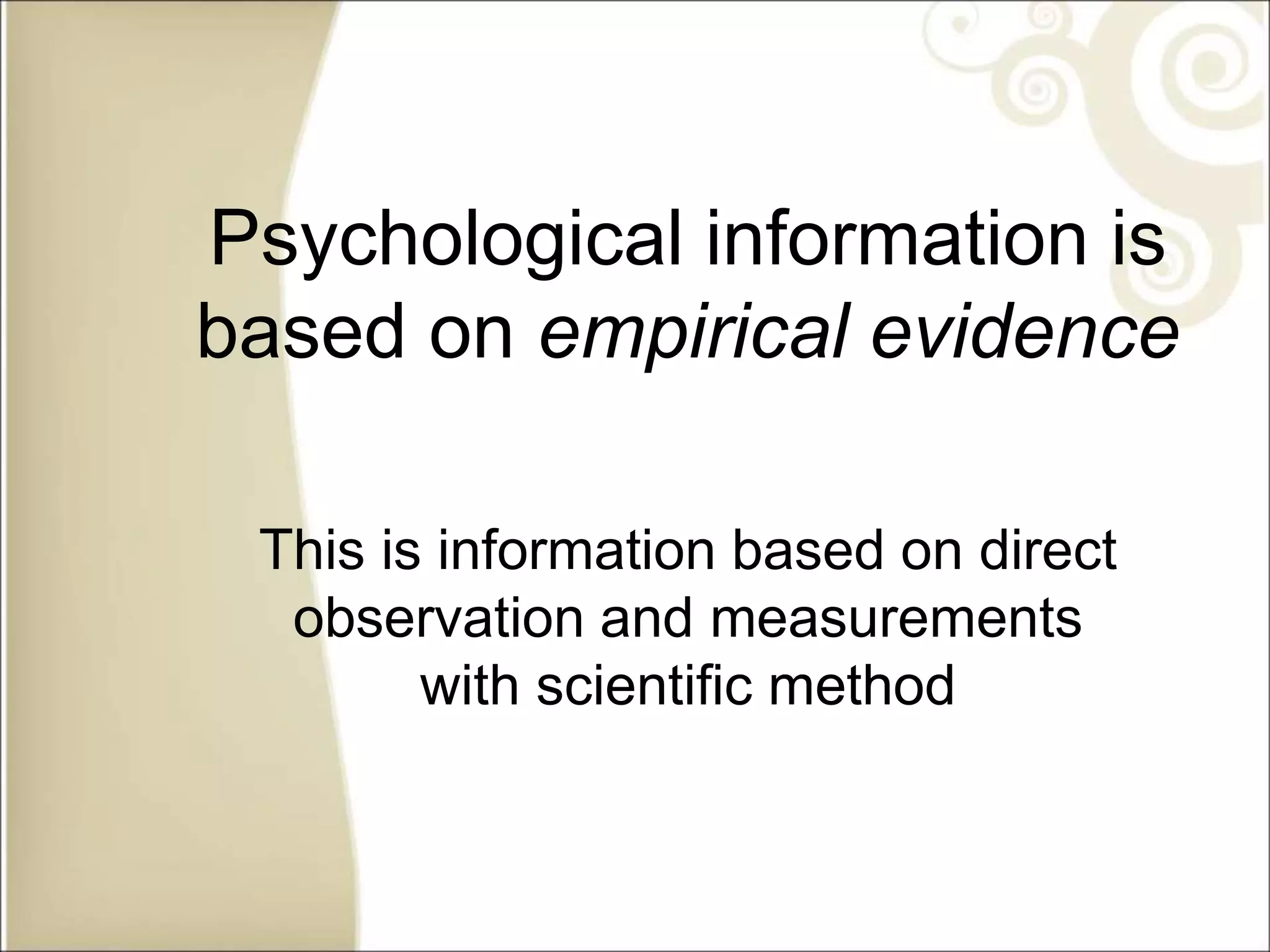 Psychological information is based on empirical evidence

This is information based on direct observation and measurements with scientific method